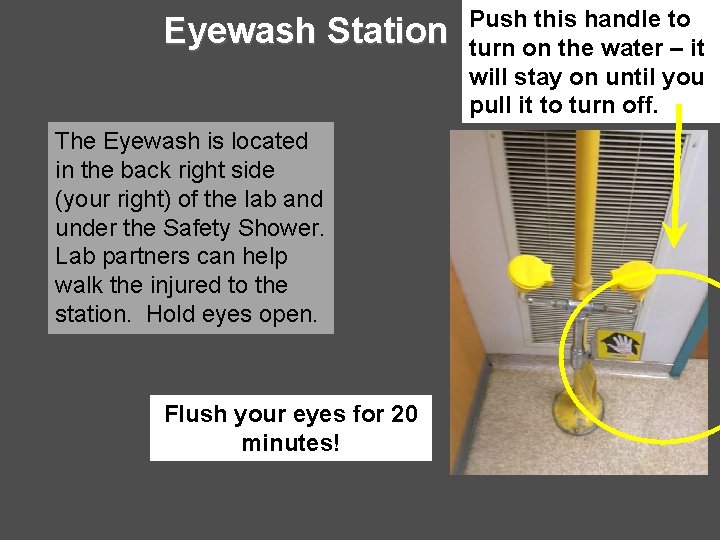 Eyewash Station

Push this handle to turn on the water – it will stay on until you pull it to turn off.

The Eyewash is located in the back right side (your right) of the lab and under the Safety Shower. Lab partners can help walk the injured to the station. Hold eyes open.

Flush your eyes for 20 minutes!